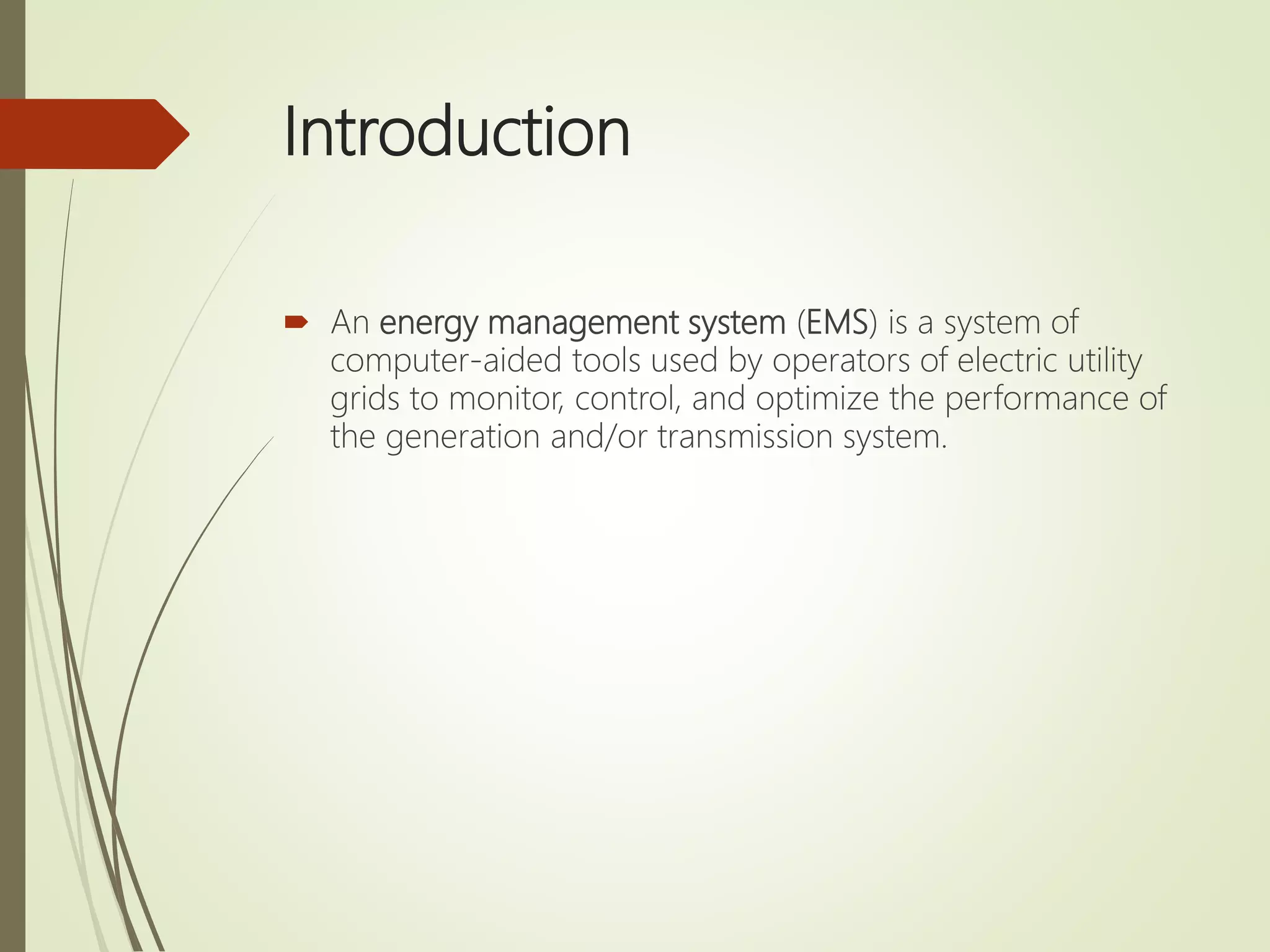 Introduction

An energy management system (EMS) is a system of computer-aided tools used by operators of electric utility grids to monitor, control, and optimize the performance of the generation and/or transmission system.